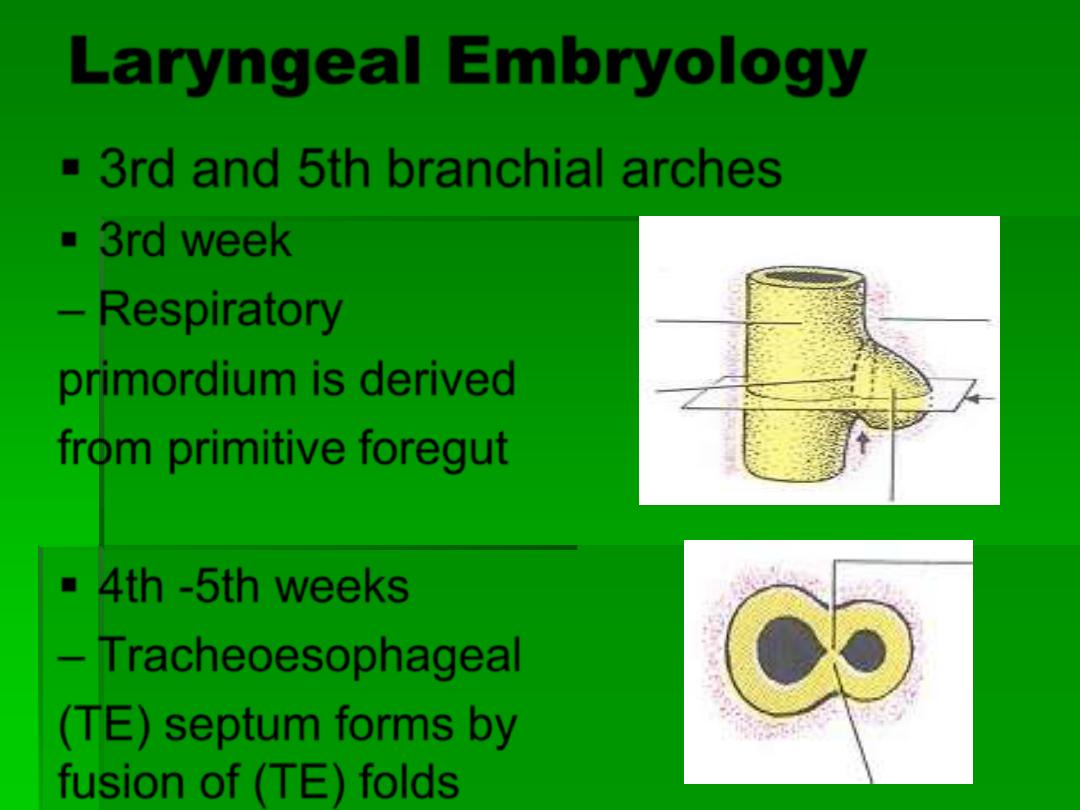 Laryngeal Embryology

▪ 3rd and 5th branchial arches

▪ 3rd week

– Respiratory primordium is derived from primitive foregut

▪ 4th -5th weeks

– Tracheoesophageal (TE) septum forms by fusion of (TE) folds